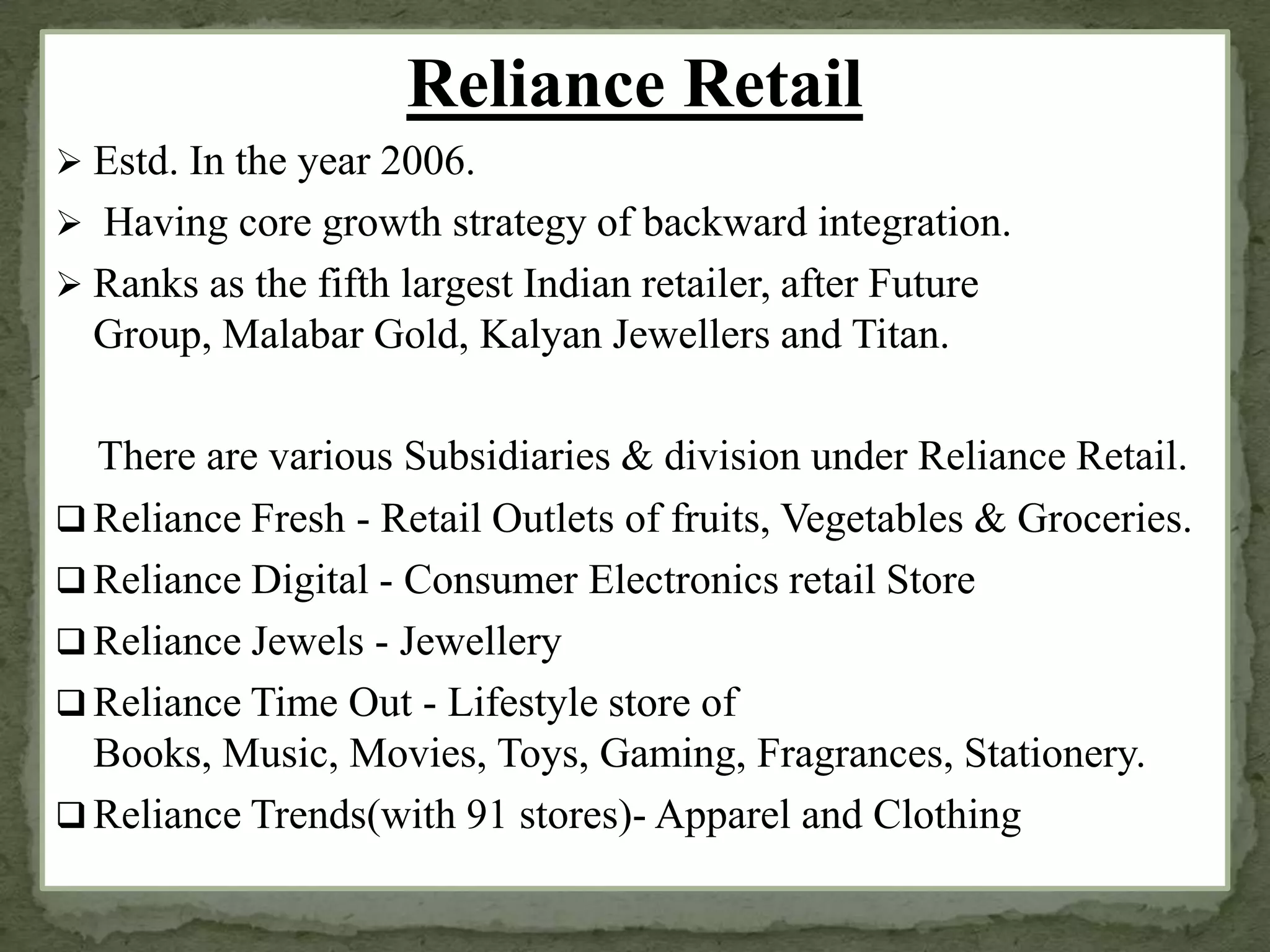 Reliance Retail

➢ Estd. In the year 2006.

➢ Having core growth strategy of backward integration.

➢ Ranks as the fifth largest Indian retailer, after Future Group, Malabar Gold, Kalyan Jewellers and Titan.

There are various Subsidiaries & division under Reliance Retail.

❑ Reliance Fresh - Retail Outlets of fruits, Vegetables & Groceries.

❑ Reliance Digital - Consumer Electronics retail Store

❑ Reliance Jewels - Jewellery

❑ Reliance Time Out - Lifestyle store of Books, Music, Movies, Toys, Gaming, Fragrances, Stationery.

❑ Reliance Trends(with 91 stores)- Apparel and Clothing